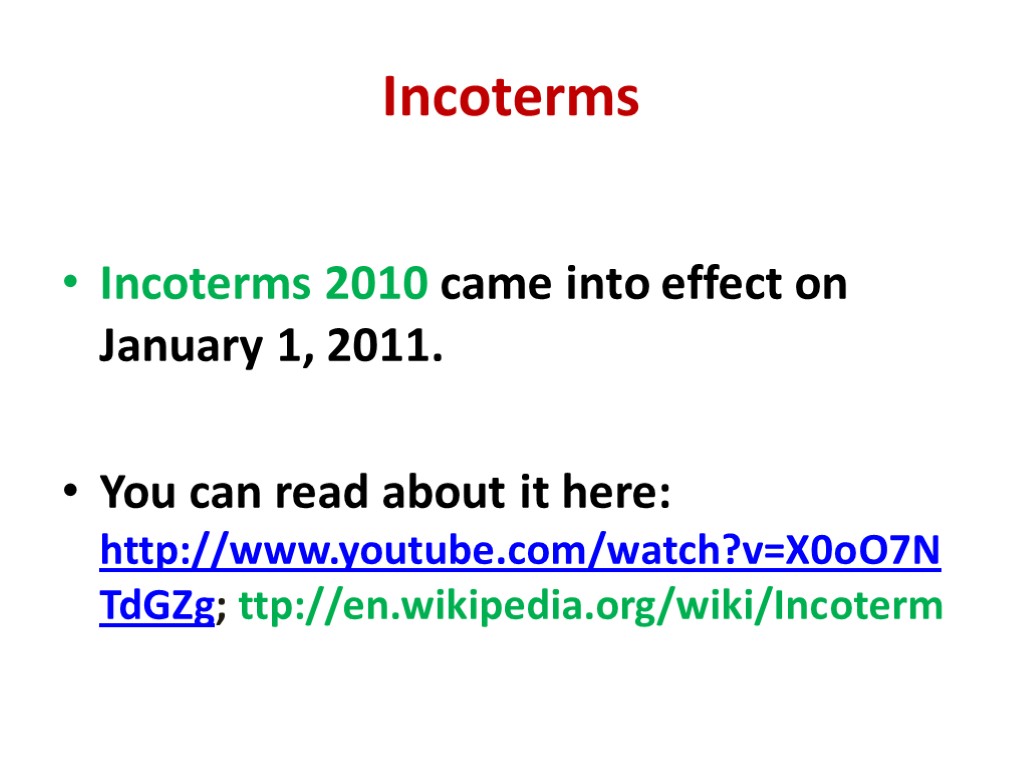 Incoterms

• Incoterms 2010 came into effect on January 1, 2011.

• You can read about it here: http://www.youtube.com/watch?v=X0oO7NTdGZg; ttp://en.wikipedia.org/wiki/Incoterm